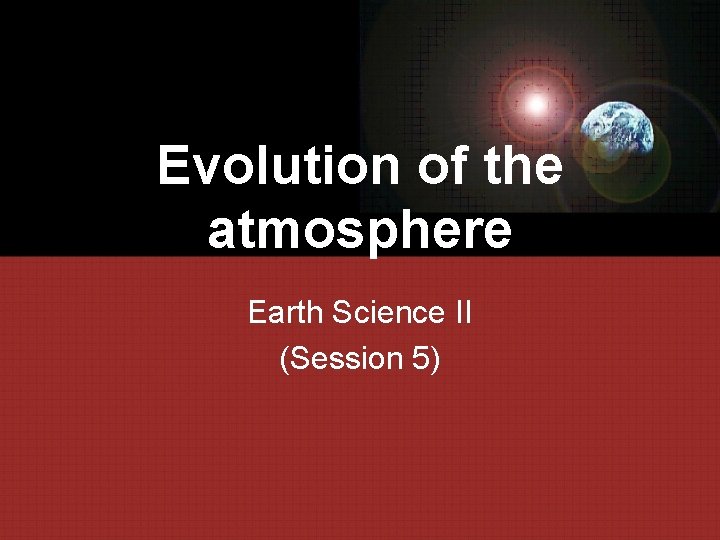 Evolution of the atmosphere

Earth Science II
(Session 5)